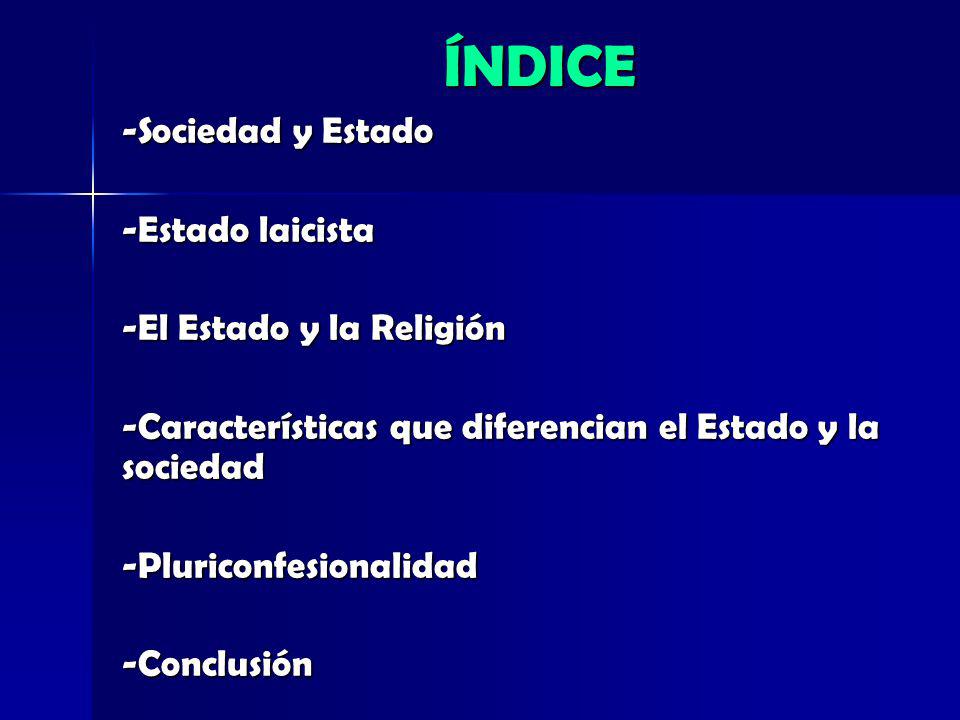 ÍNDICE

-Sociedad y Estado

-Estado laicista

-El Estado y la Religión

-Características que diferencian el Estado y la sociedad

-Pluriconfesionalidad

-Conclusión